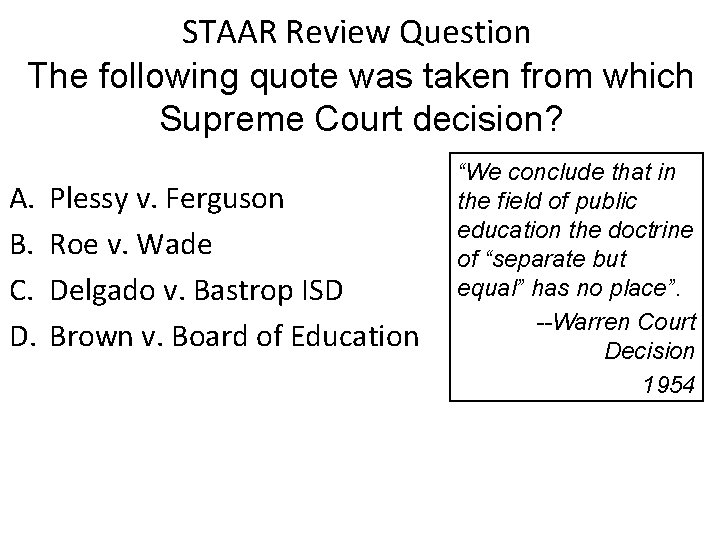 STAAR Review Question

The following quote was taken from which Supreme Court decision?

A. Plessy v. Ferguson
B. Roe v. Wade
C. Delgado v. Bastrop ISD
D. Brown v. Board of Education

“We conclude that in the field of public education the doctrine of “separate but equal” has no place”.

--Warren Court Decision 1954